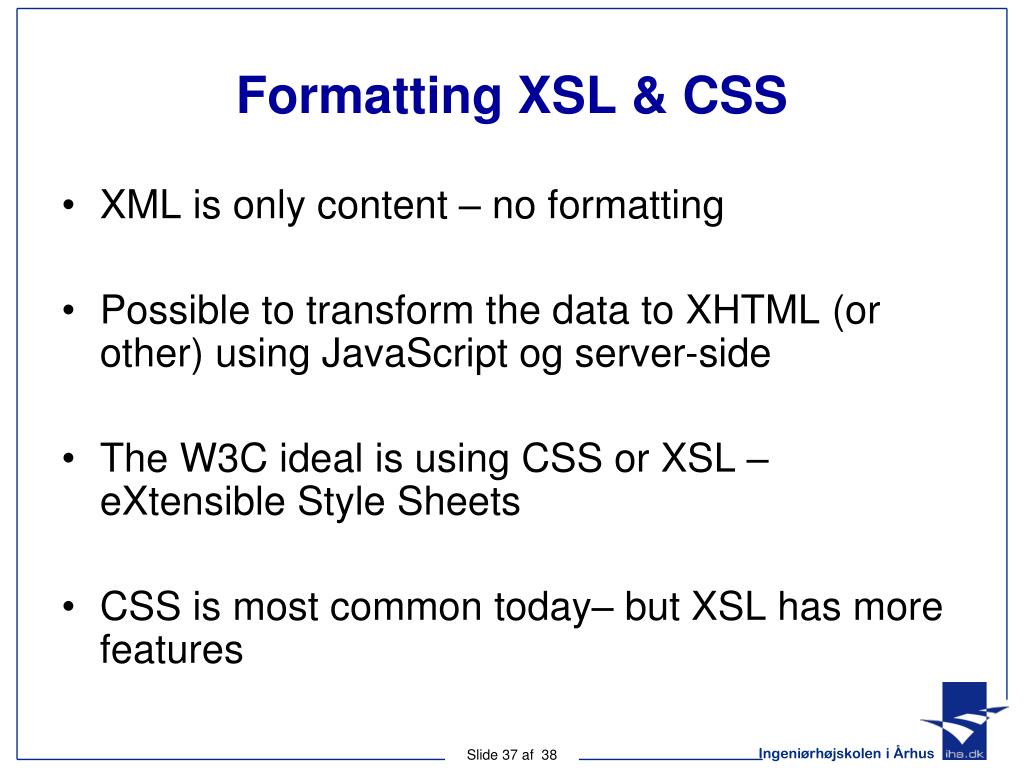 Formatting XSL & CSS

• XML is only content – no formatting

• Possible to transform the data to XHTML (or other) using JavaScript og server-side

• The W3C ideal is using CSS or XSL – eXtensible Style Sheets

• CSS is most common today– but XSL has more features

Slide 37 af 38

Ingeniørhøjskolen i Århus

iha.dk